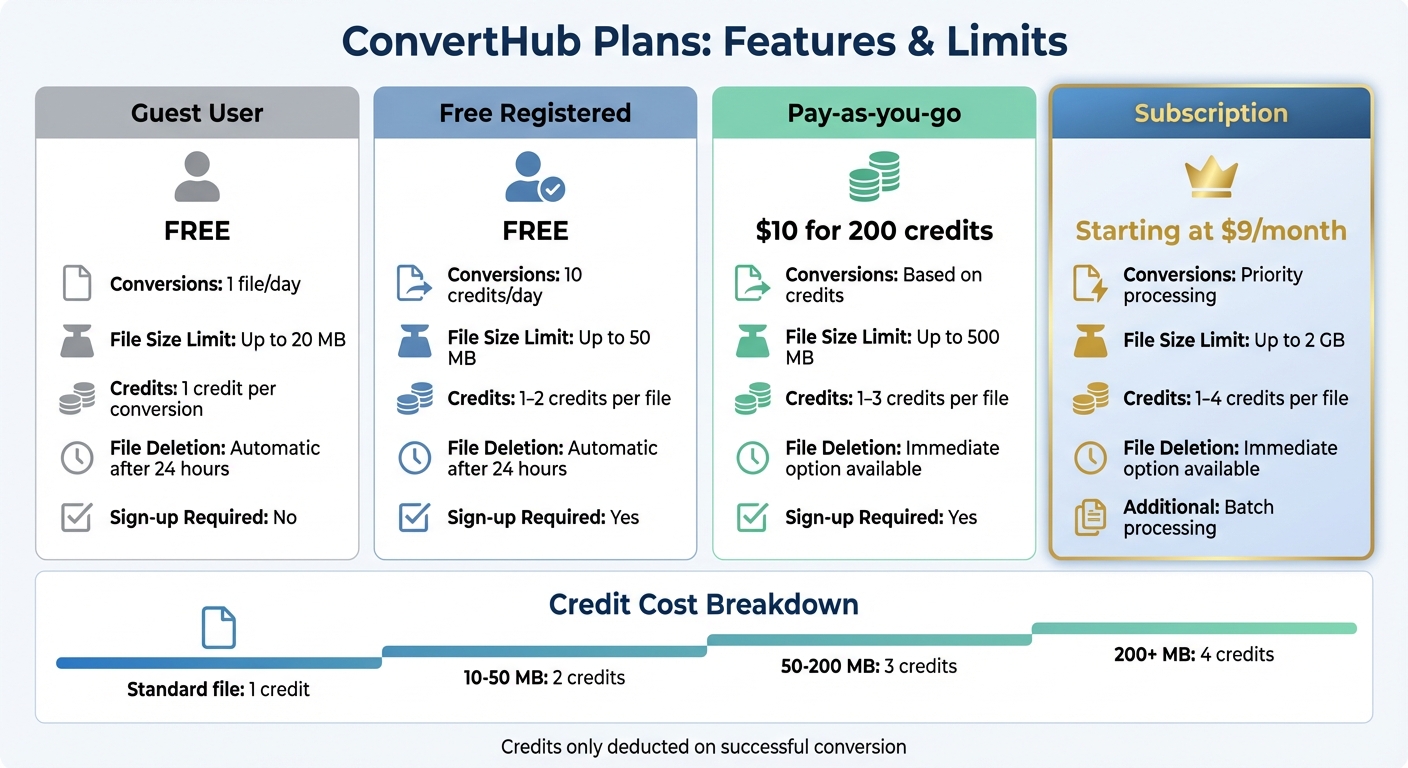 ConvertHub Plans: Features & Limits

Guest User

FREE

Conversions: 1 file/day

File Size Limit: Up to 20 MB

Credits: 1 credit per conversion

File Deletion: Automatic after 24 hours

Sign-up Required: No

Free Registered

FREE

Conversions: 10 credits/day

File Size Limit: Up to 50 MB

Credits: 1–2 credits per file

File Deletion: Automatic after 24 hours

Sign-up Required: Yes

Pay-as-you-go

$10 for 200 credits

Conversions: Based on credits

File Size Limit: Up to 500 MB

Credits: 1–3 credits per file

File Deletion: Immediate option available

Sign-up Required: Yes

Subscription

Starting at $9/month

Conversions: Priority processing

File Size Limit: Up to 2 GB

Credits: 1–4 credits per file

File Deletion: Immediate option available

Additional: Batch processing

Credit Cost Breakdown

Standard file: 1 credit

10-50 MB: 2 credits

50-200 MB: 3 credits

200+ MB: 4 credits

Credits only deducted on successful conversion